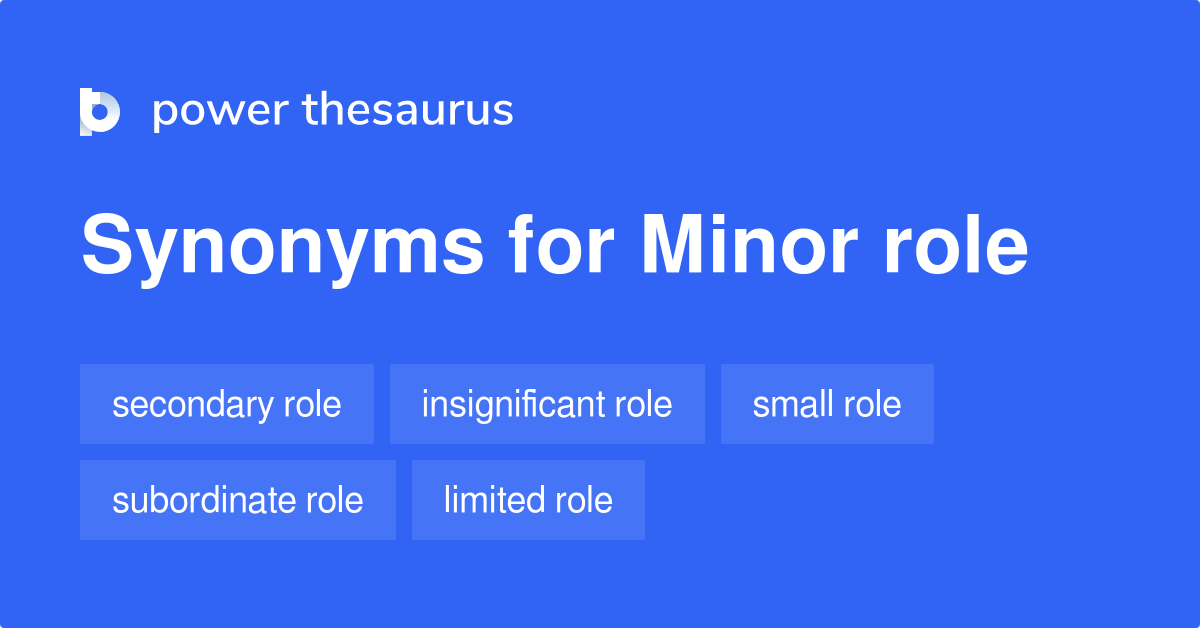 power thesaurus

Synonyms for Minor role

secondary role
insignificant role
small role
subordinate role
limited role